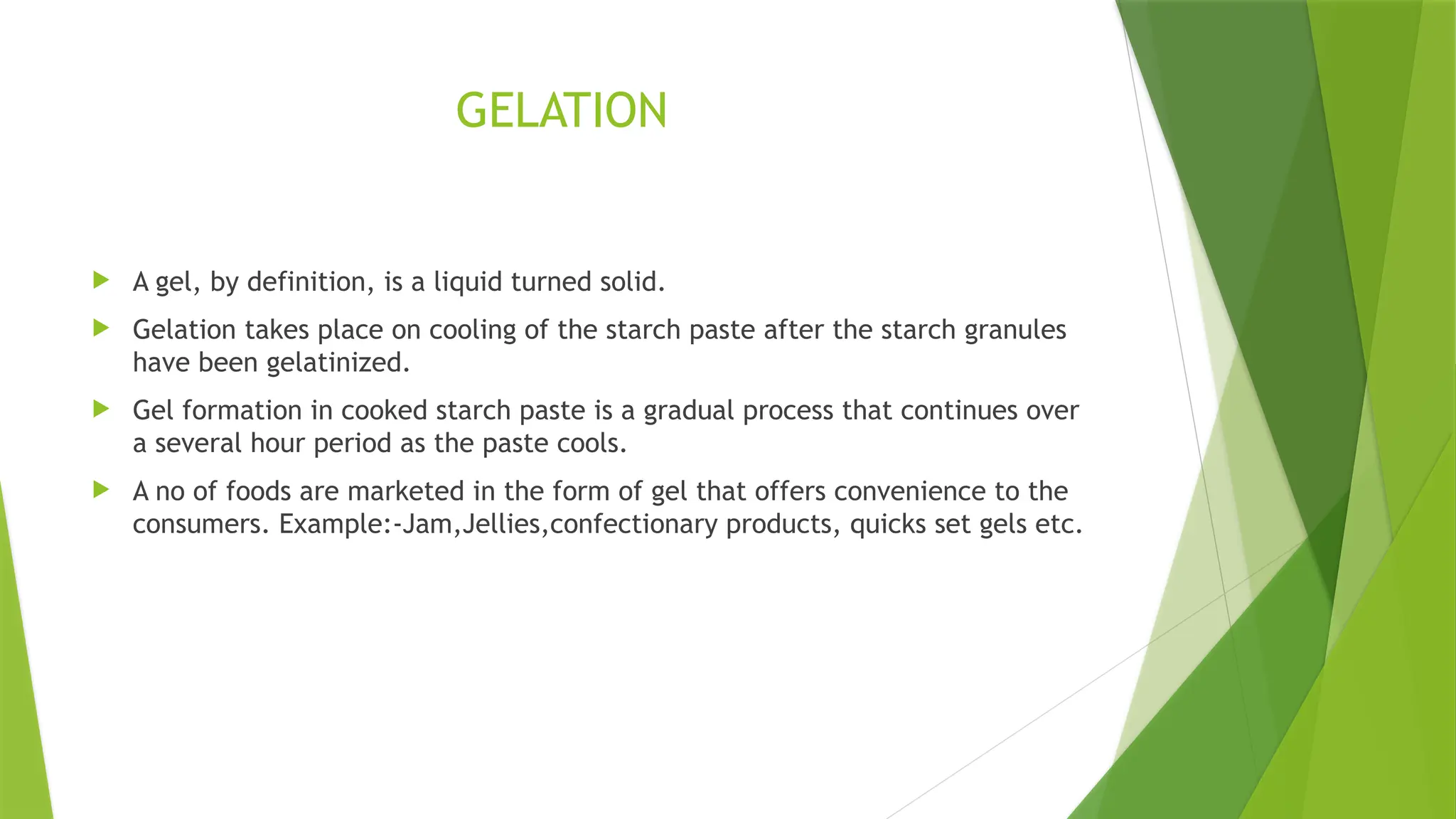 GELATION

A gel, by definition, is a liquid turned solid.

Gelation takes place on cooling of the starch paste after the starch granules have been gelatinized.

Gel formation in cooked starch paste is a gradual process that continues over a several hour period as the paste cools.

A no of foods are marketed in the form of gel that offers convenience to the consumers. Example:-Jam,Jellies,confectionary products, quicks set gels etc.